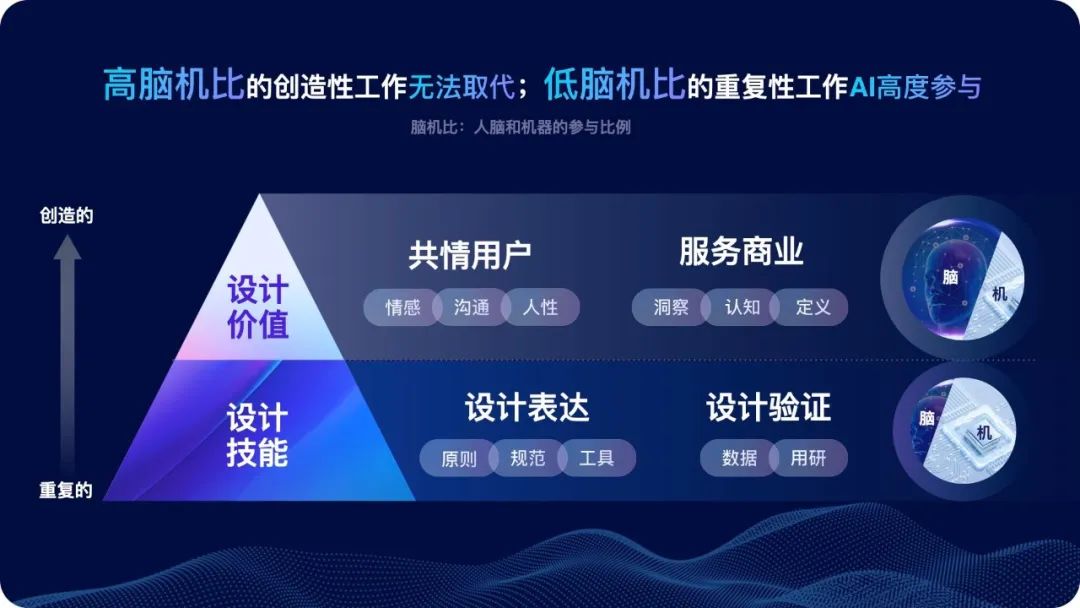 高脑机比的创造性工作无法取代；低脑机比的重复性工作AI高度参与

脑机比：人脑和机器的参与比例

创造的

重复的

设计价值

共情用户

情感 沟通 人性

服务商业

洞察 认知 定义

脑 机

设计技能

设计表达

原则 规范 工具

设计验证

数据 用研

脑 机